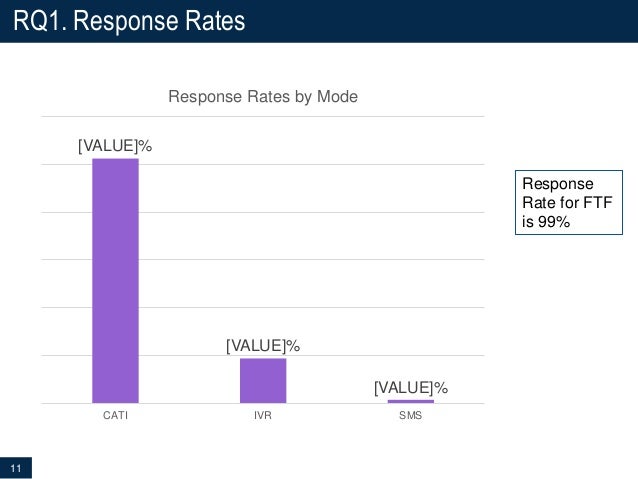 RQ1. Response Rates

Response Rates by Mode

[VALUE]%

[VALUE]%

[VALUE]%

CATI

IVR

SMS

Response Rate for FTF is 99%

11